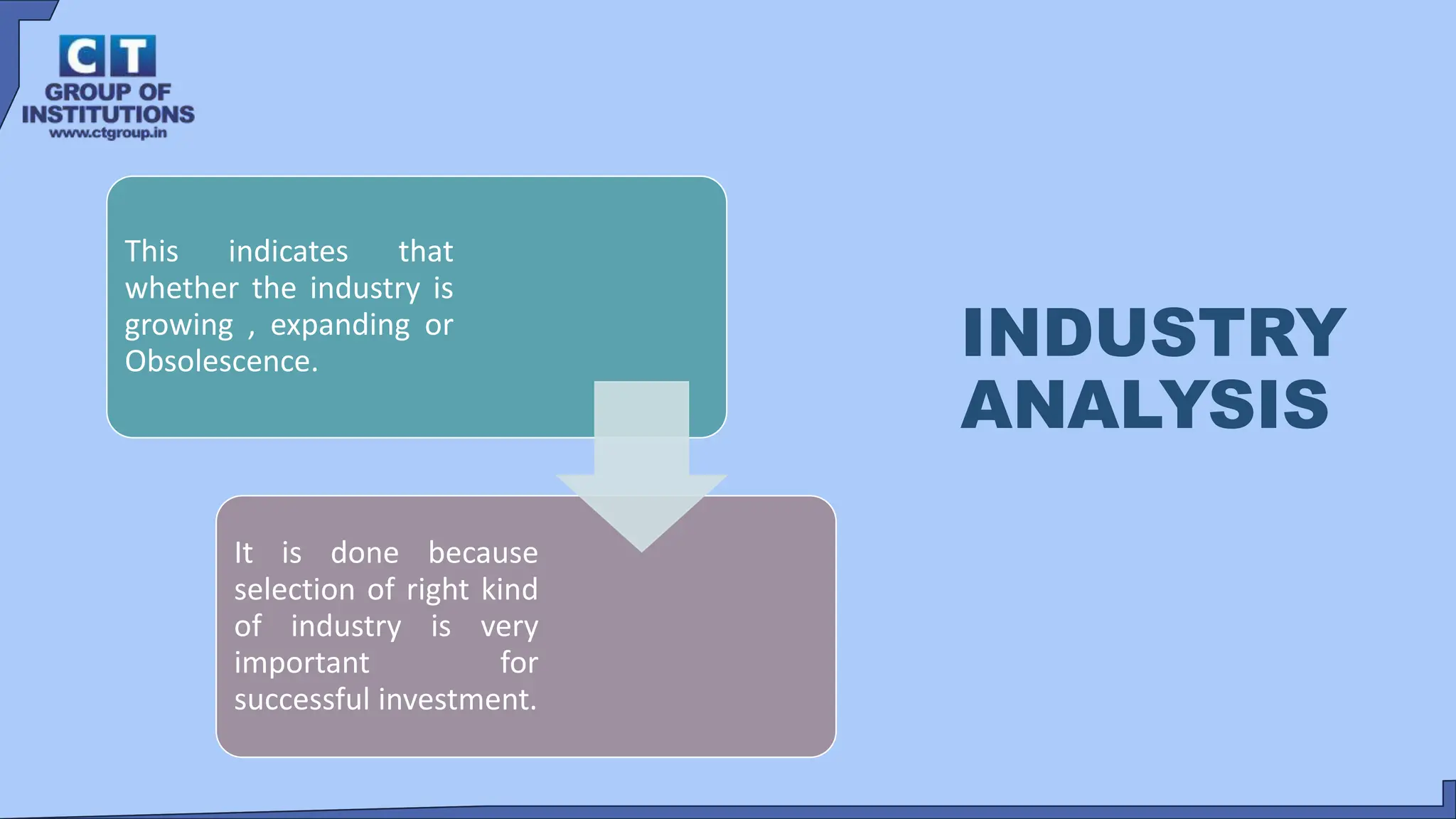 CT
GROUP OF INSTITUTIONS
www.ctgroup.in

This indicates that whether the industry is growing , expanding or Obsolescence.

It is done because selection of right kind of industry is very important for successful investment.

INDUSTRY ANALYSIS